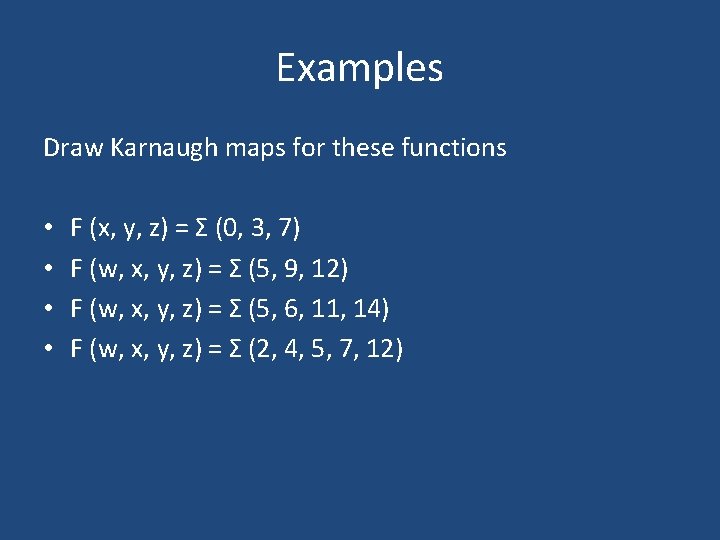 Examples

Draw Karnaugh maps for these functions

• $F(x, y, z) = \Sigma(0, 3, 7)$
• $F(w, x, y, z) = \Sigma(5, 9, 12)$
• $F(w, x, y, z) = \Sigma(5, 6, 11, 14)$
• $F(w, x, y, z) = \Sigma(2, 4, 5, 7, 12)$